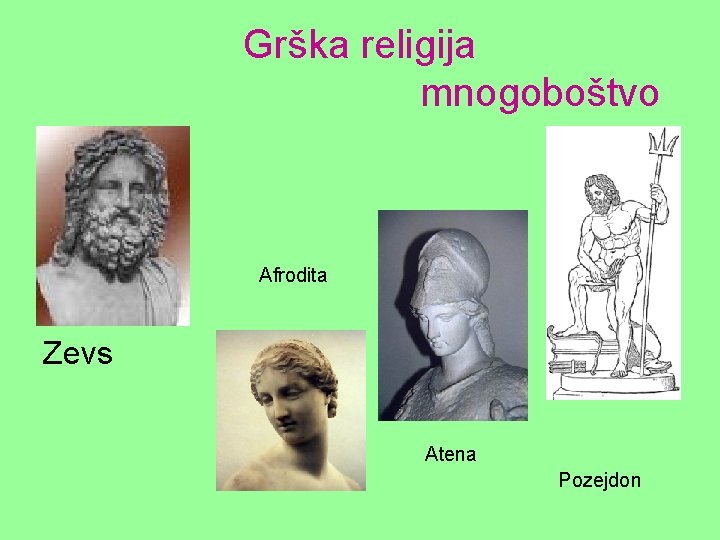 Grška religija
mnogoboštvo

Afrodita

Zevs

Atena

Pozejdon